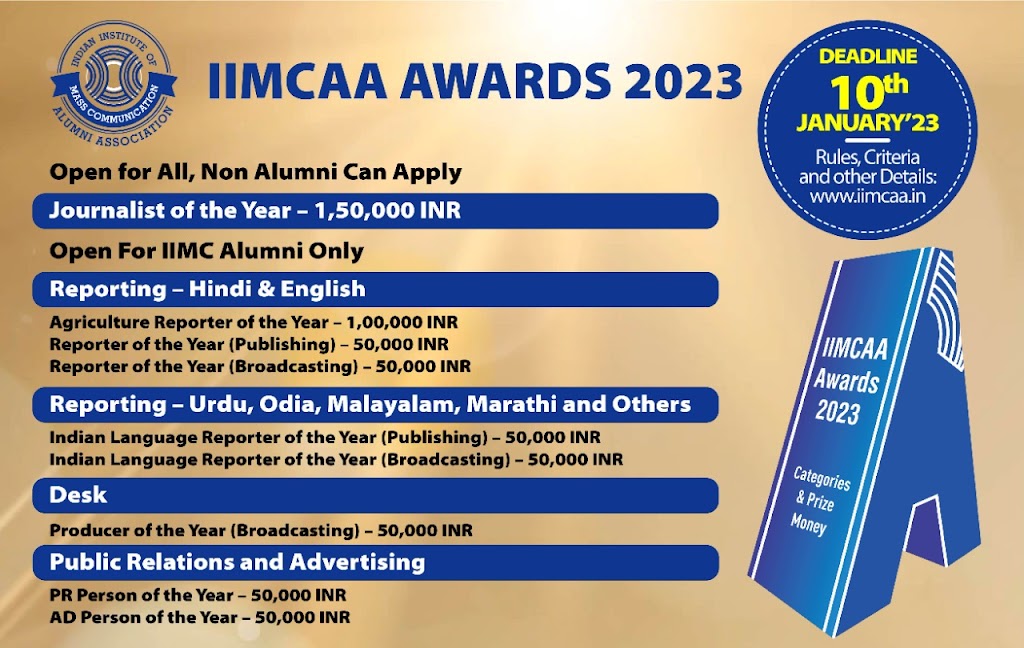 INDIAN INSTITUTE OF MASS COMMUNICATION ALUMNI ASSOCIATION

IIMCAA AWARDS 2023

DEADLINE
10th
JANUARY'23
Rules, Criteria and other Details: www.iimcaa.in

Open for All, Non Alumni Can Apply

Journalist of the Year – 1,50,000 INR

Open For IIMC Alumni Only

Reporting – Hindi & English

Agriculture Reporter of the Year – 1,00,000 INR
Reporter of the Year (Publishing) – 50,000 INR
Reporter of the Year (Broadcasting) – 50,000 INR

Reporting – Urdu, Odia, Malayalam, Marathi and Others

Indian Language Reporter of the Year (Publishing) – 50,000 INR
Indian Language Reporter of the Year (Broadcasting) – 50,000 INR

Desk

Producer of the Year (Broadcasting) – 50,000 INR

Public Relations and Advertising

PR Person of the Year – 50,000 INR
AD Person of the Year – 50,000 INR

IIMCAA Awards 2023

Categories & Prize Money